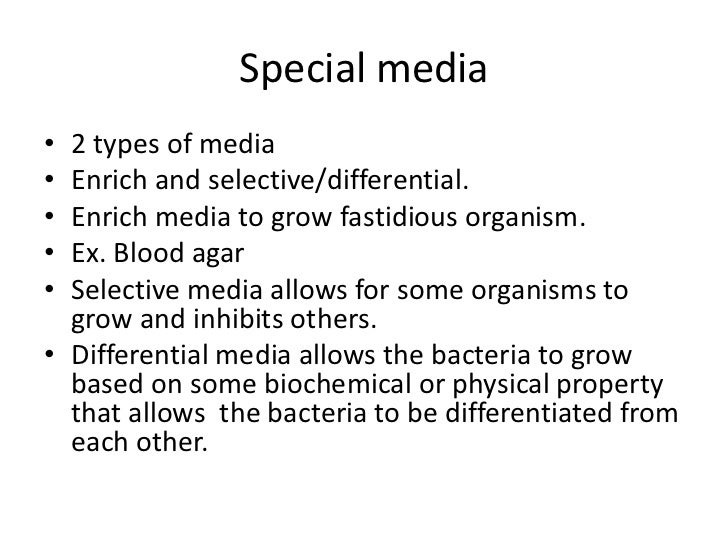 Special media

• 2 types of media
• Enrich and selective/differential.
• Enrich media to grow fastidious organism.
• Ex. Blood agar
• Selective media allows for some organisms to grow and inhibits others.
• Differential media allows the bacteria to grow based on some biochemical or physical property that allows the bacteria to be differentiated from each other.